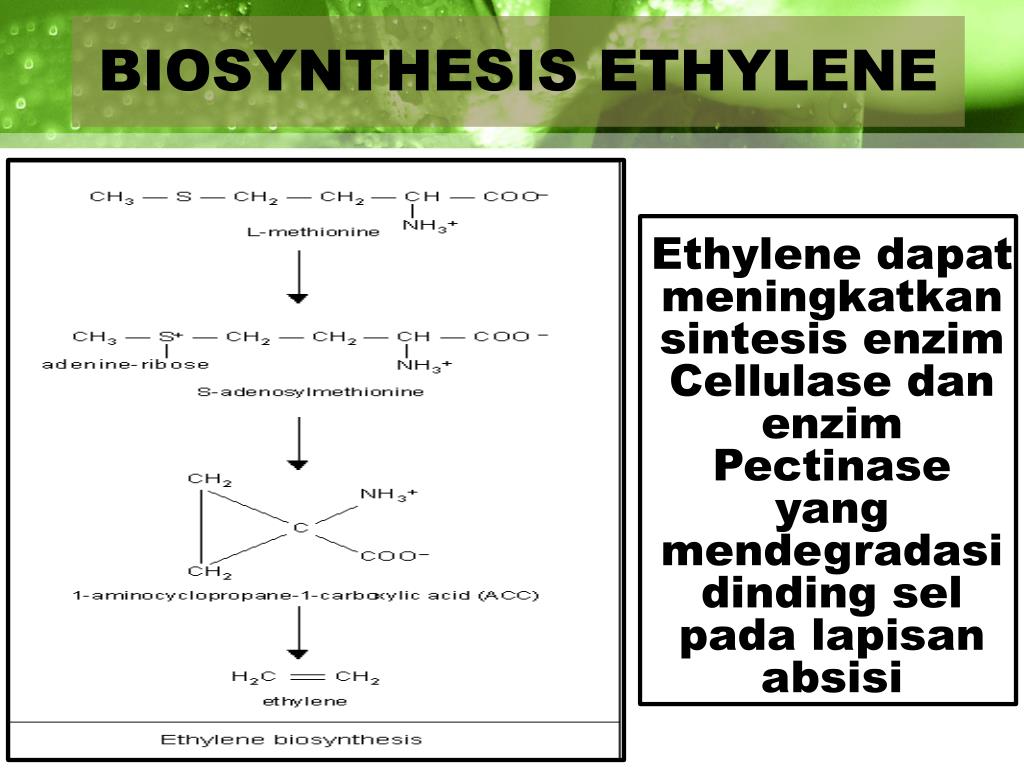 BIOSYNTHESIS ETHYLENE

$CH_3 — S — CH_2 — CH_2 — CH — COO^-$
$NH_3^+$
L-methionine

$CH_3 — S^+ — CH_2 — CH_2 — CH — COO^-$
adenine-ribose
$NH_3^+$
S-adenosylmethionine

$CH_2$
$NH_3^+$
C
$COO^-$
$CH_2$
1-aminocyclopropane-1-carboxylic acid (ACC)

$H_2C = CH_2$
ethylene

Ethylene biosynthesis

Ethylene dapat meningkatkan sintesis enzim Cellulase dan enzim Pectinase yang mendegradasi dinding sel pada lapisan absisi